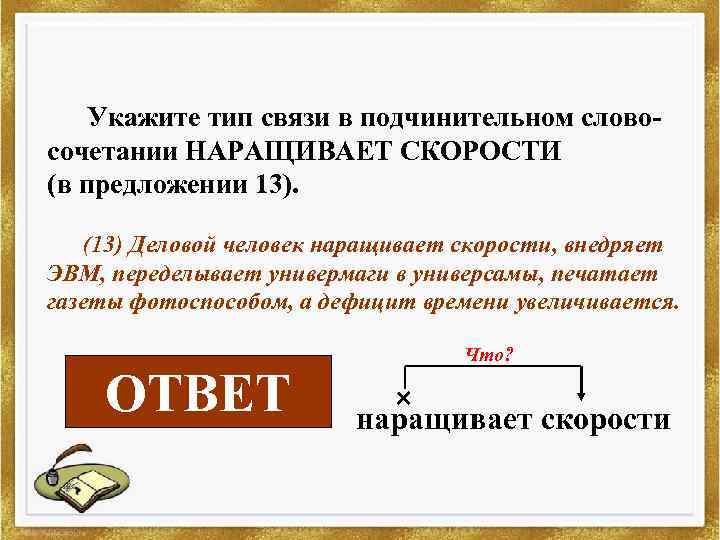 Укажите тип связи в подчинительном словосочетании НАРАЩИВАЕТ СКОРОСТИ (в предложении 13).

(13) Деловой человек наращивает скорости, внедряет ЭВМ, переделывает универмаги в универсамы, печатает газеты фотоспособом, а дефицит времени увеличивается.

ОТВЕТ

Что?

наращивает скорости